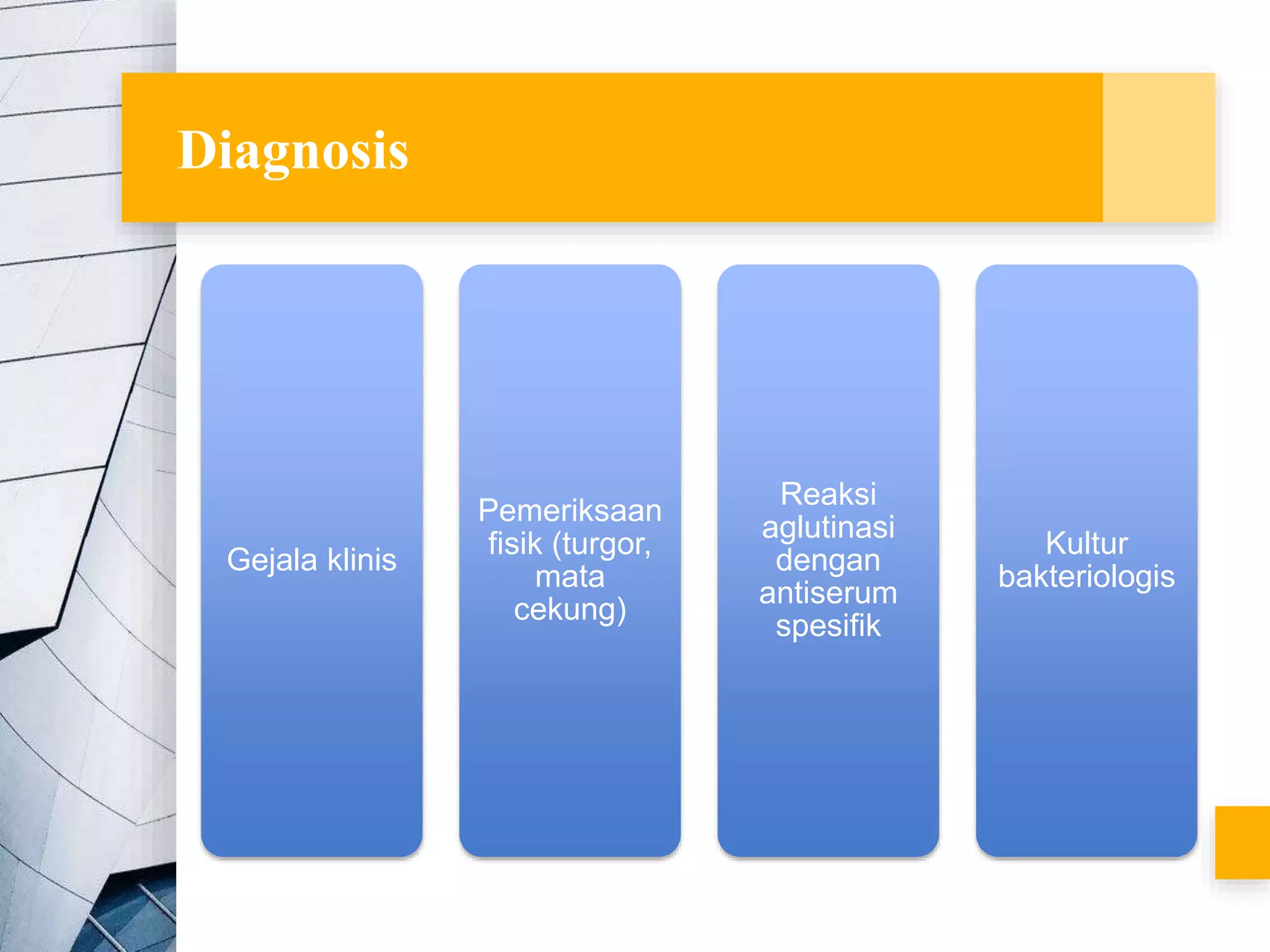 Diagnosis

Gejala klinis

Pemeriksaan fisik (turgor, mata cekung)

Reaksi aglutinasi dengan antiserum spesifik

Kultur bakteriologis